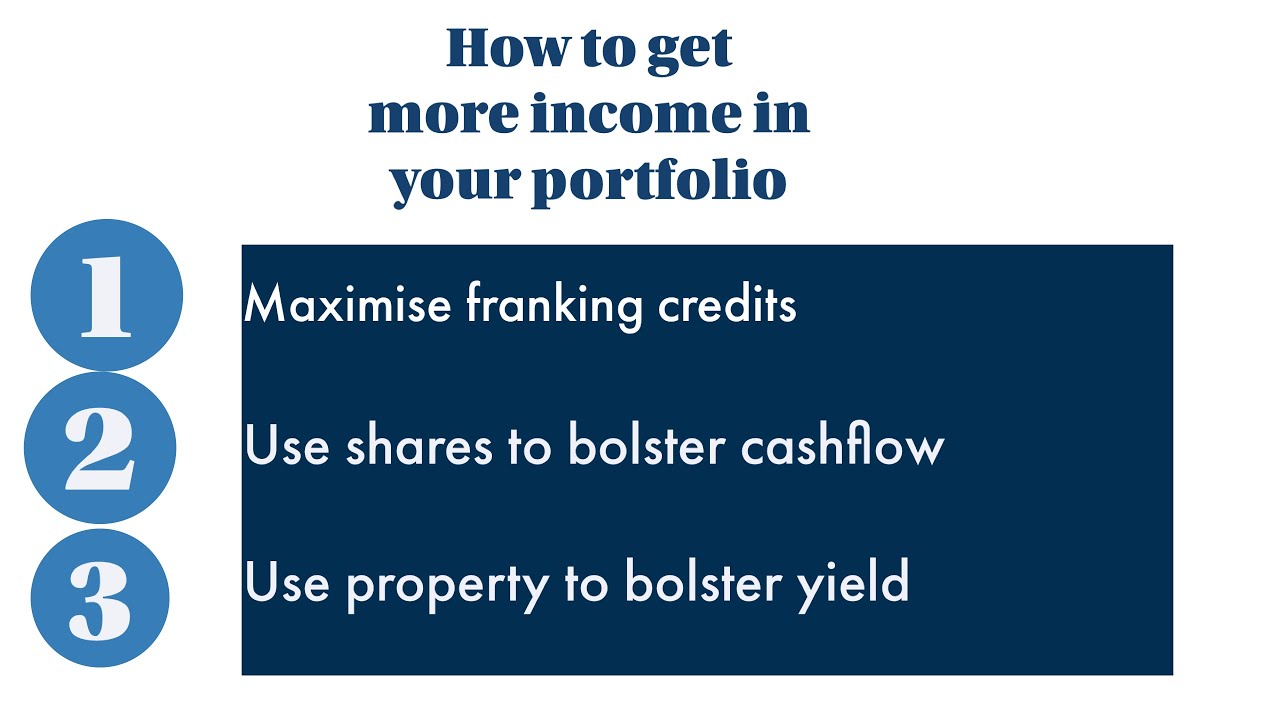 How to get more income in your portfolio

1 Maximise franking credits

2 Use shares to bolster cashflow

3 Use property to bolster yield